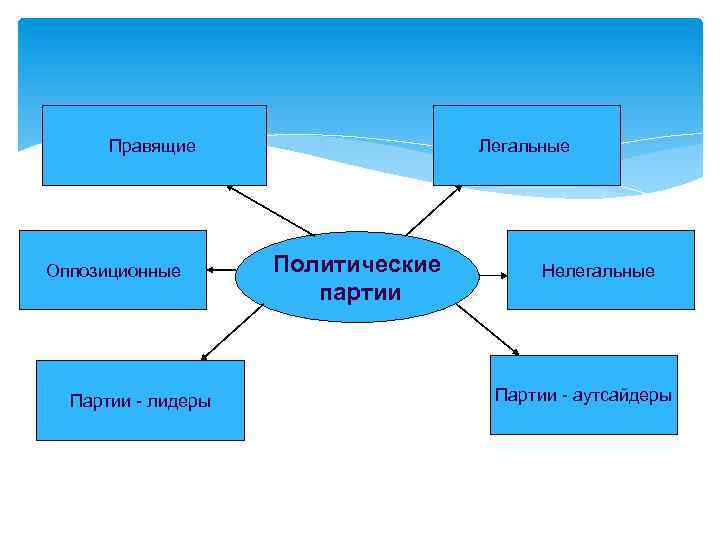 Правящие

Легальные

Оппозиционные

Политические партии

Нелегальные

Партии - лидеры

Партии - аутсайдеры